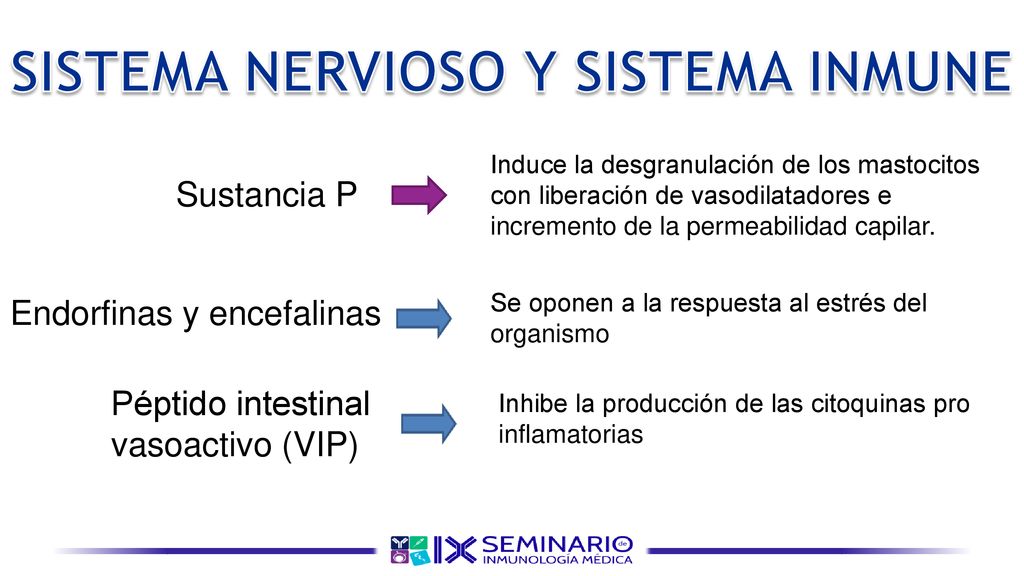 SISTEMA NERVIOSO Y SISTEMA INMUNE

Sustancia P

Induce la desgranulación de los mastocitos con liberación de vasodilatadores e incremento de la permeabilidad capilar.

Endorfinas y encefalinas

Se oponen a la respuesta al estrés del organismo

Péptido intestinal vasoactivo (VIP)

Inhibe la producción de las citoquinas pro inflamatorias

IX SEMINARIO de INMUNOLOGÍA MÉDICA